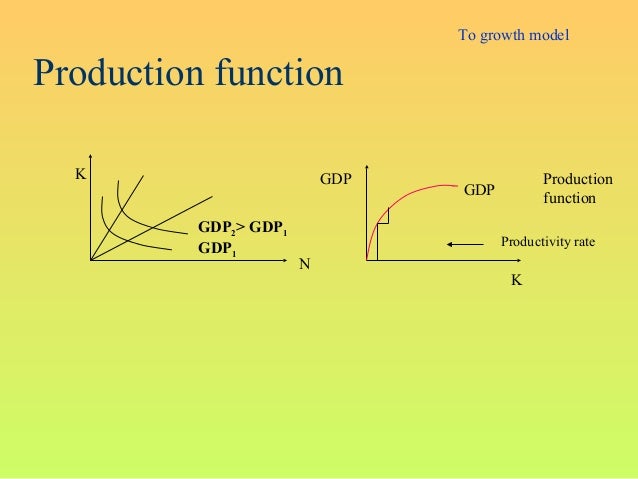 To growth model

Production function

K

$GDP_2 > GDP_1$
$GDP_1$

N

GDP

GDP

Production function

Productivity rate

K